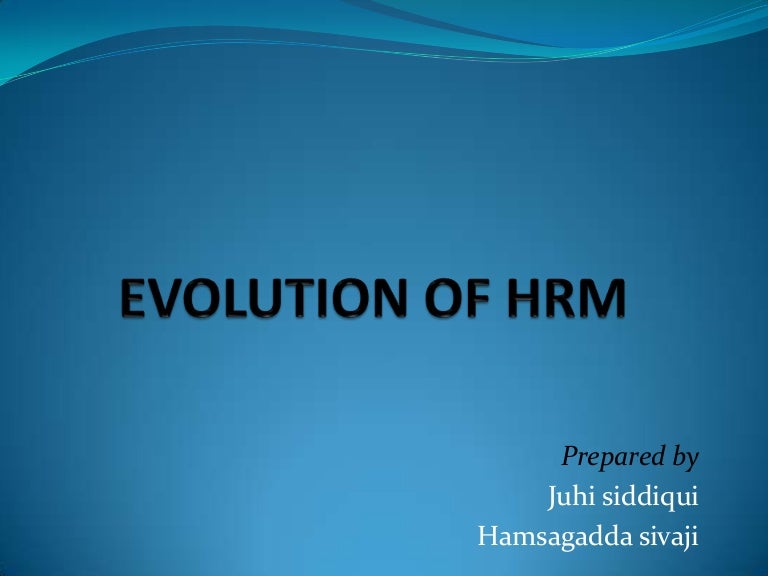 EVOLUTION OF HRM

Prepared by
Juhi siddiqui
Hamsagadda sivaji